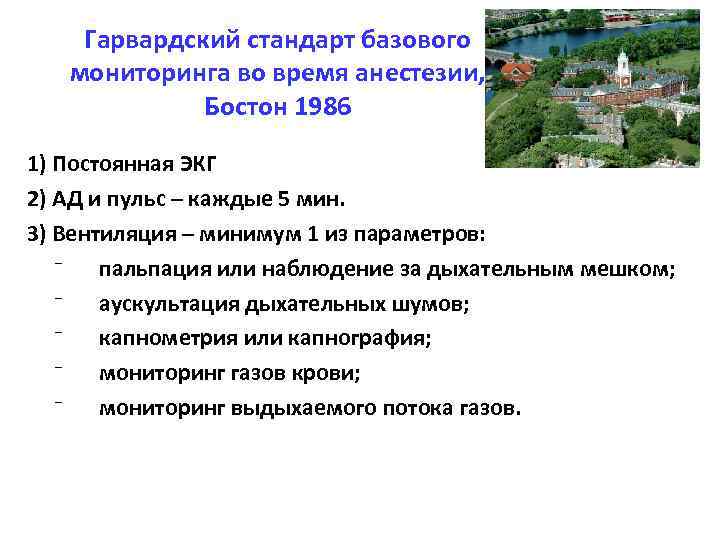 Гарвардский стандарт базового мониторинга во время анестезии, Бостон 1986

1) Постоянная ЭКГ

2) АД и пульс – каждые 5 мин.

3) Вентиляция – минимум 1 из параметров:

- пальпация или наблюдение за дыхательным мешком;
- аускультация дыхательных шумов;
- капнометрия или капнография;
- мониторинг газов крови;
- мониторинг выдыхаемого потока газов.